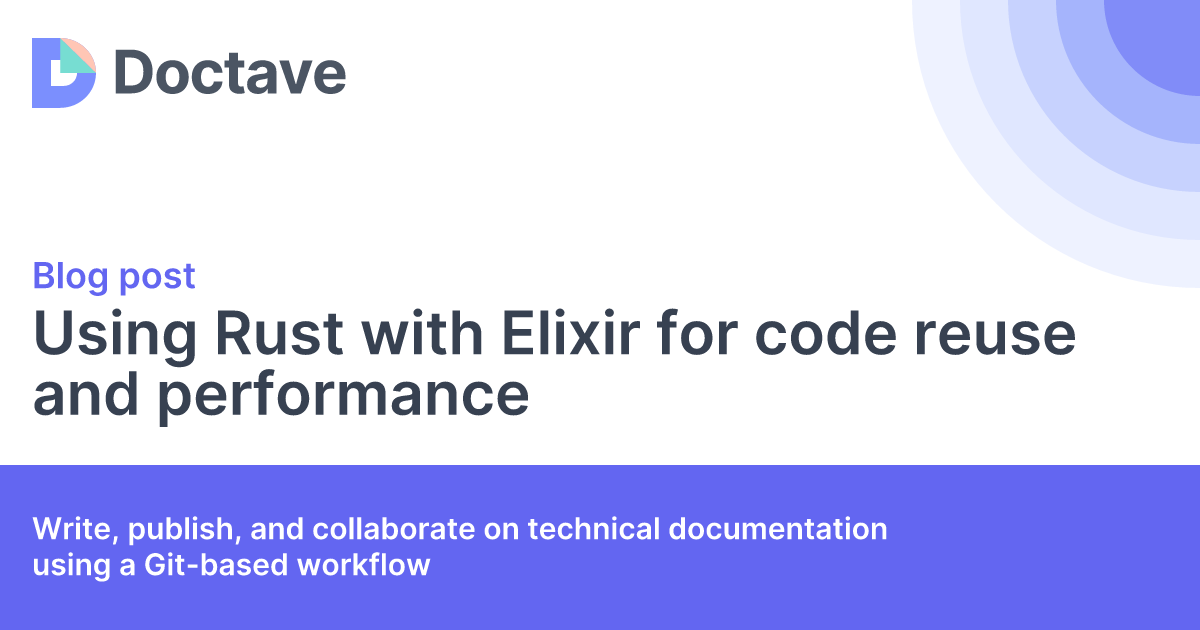 Doctave

Blog post

Using Rust with Elixir for code reuse and performance

Write, publish, and collaborate on technical documentation using a Git-based workflow